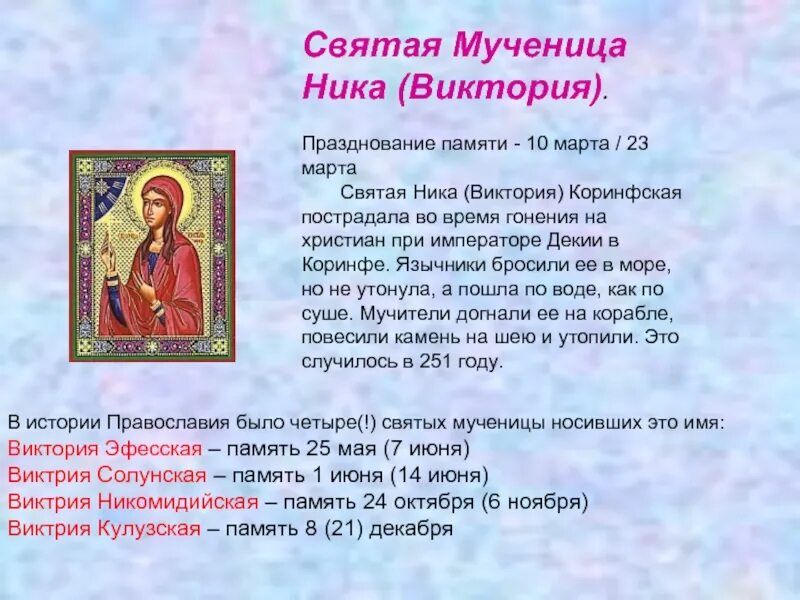 Святая Мученица Ника (Виктория).

Празднование памяти - 10 марта / 23 марта

Святая Ника (Виктория) Коринфская пострадала во время гонения на христиан при императоре Декии в Коринфе. Язычники бросили ее в море, но не утонула, а пошла по воде, как по суше. Мучители догнали ее на корабле, повесили камень на шею и утопили. Это случилось в 251 году.

В истории Православия было четыре(!) святых мученицы носивших это имя:
Виктория Эфесская – память 25 мая (7 июня)
Виктрия Солунская – память 1 июня (14 июня)
Виктрия Никомидийская – память 24 октября (6 ноября)
Виктрия Кулузская – память 8 (21) декабря